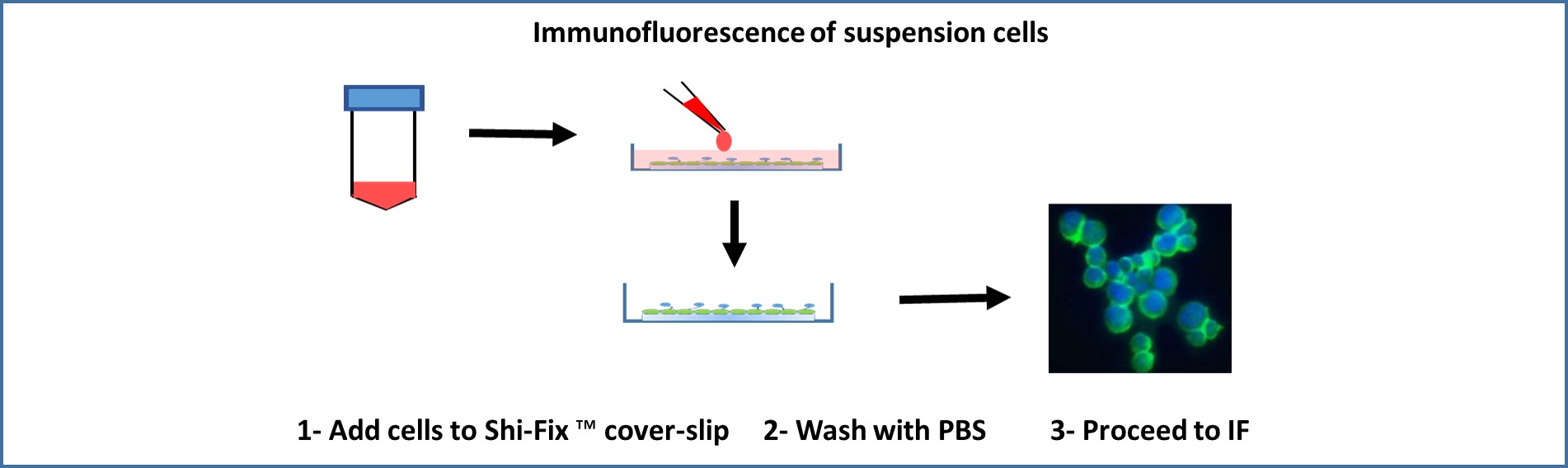 Immunofluorescence of suspension cells

1- Add cells to Shi-Fix ™ cover-slip

2- Wash with PBS

3- Proceed to IF